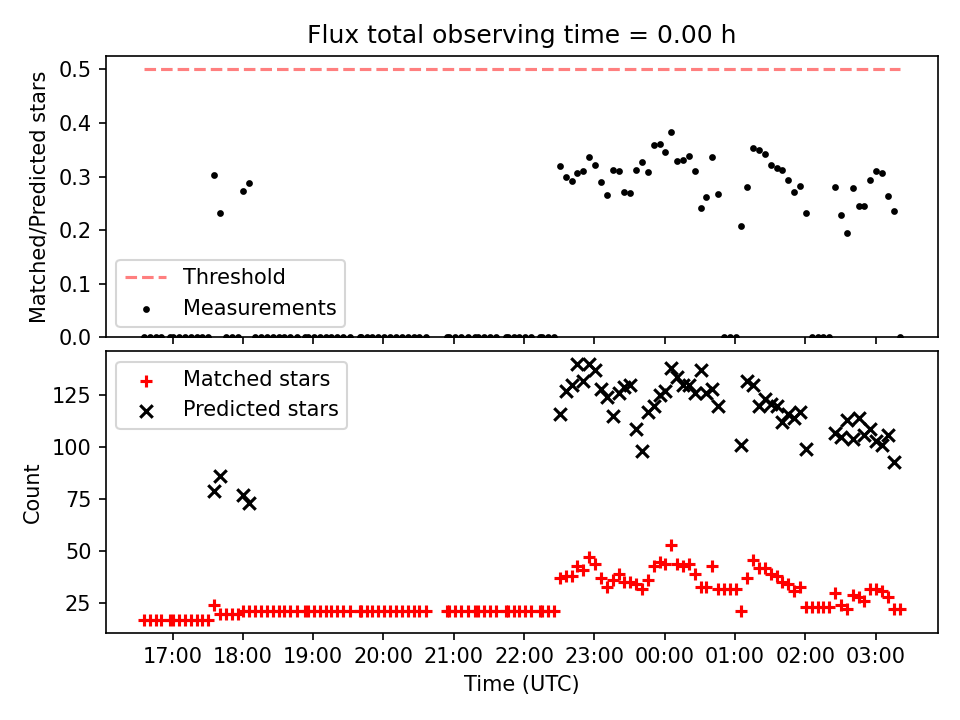 Flux total observing time = 0.00 h

Matched/Predicted stars

0.5
0.4
0.3
0.2
0.1
0.0

Threshold
Measurements

Count

125
100
75
50
25

Matched stars
Predicted stars

17:00 18:00 19:00 20:00 21:00 22:00 23:00 00:00 01:00 02:00 03:00

Time (UTC)